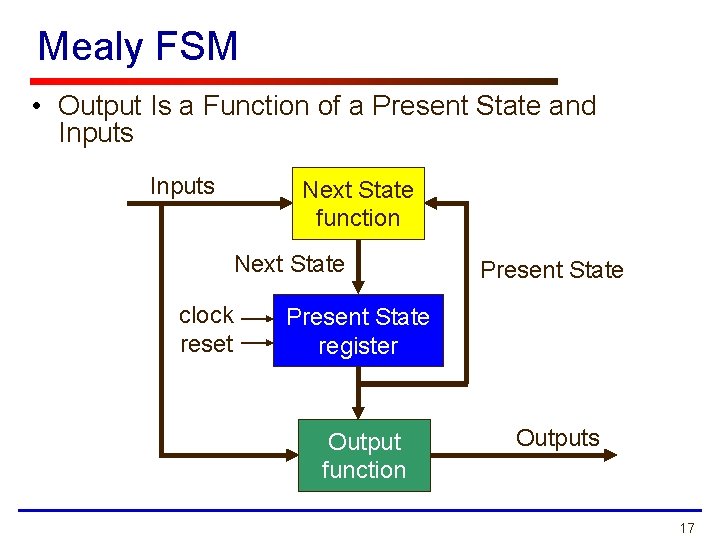 Mealy FSM

• Output Is a Function of a Present State and Inputs

Inputs

Next State function

Next State

Present State

clock

reset

Present State register

Output function

Outputs

17